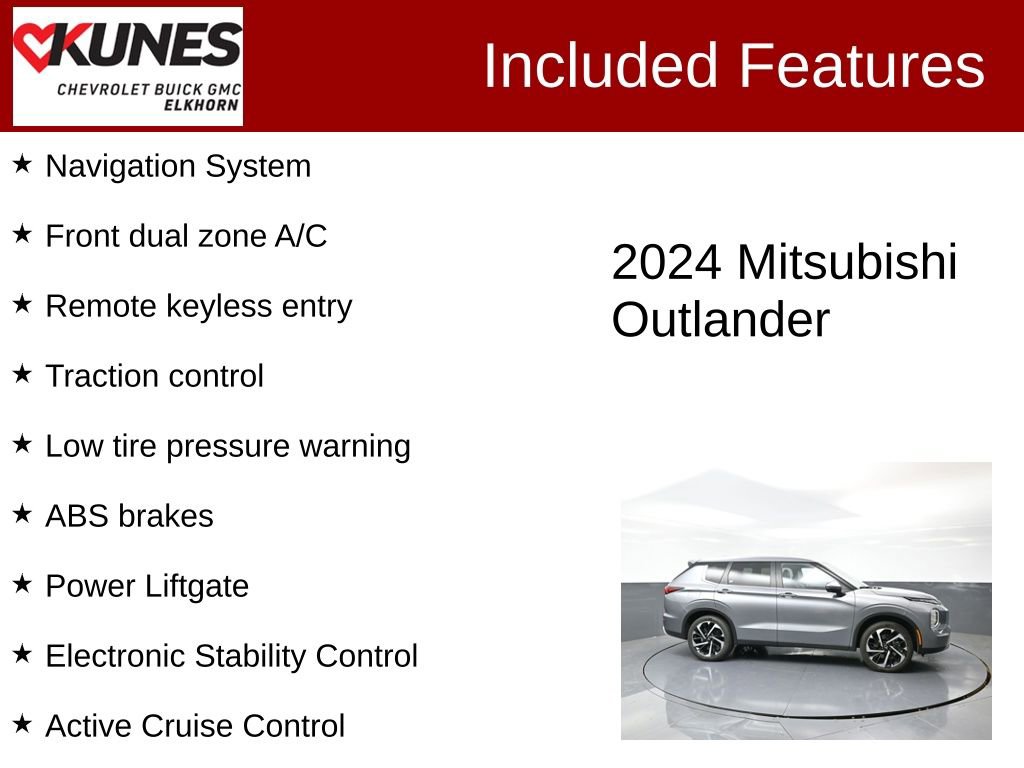 KUNES
CHEVROLET BUICK GMC
ELKHORN

Included Features

★ Navigation System

★ Front dual zone A/C

★ Remote keyless entry

★ Traction control

★ Low tire pressure warning

★ ABS brakes

★ Power Liftgate

★ Electronic Stability Control

★ Active Cruise Control

2024 Mitsubishi Outlander